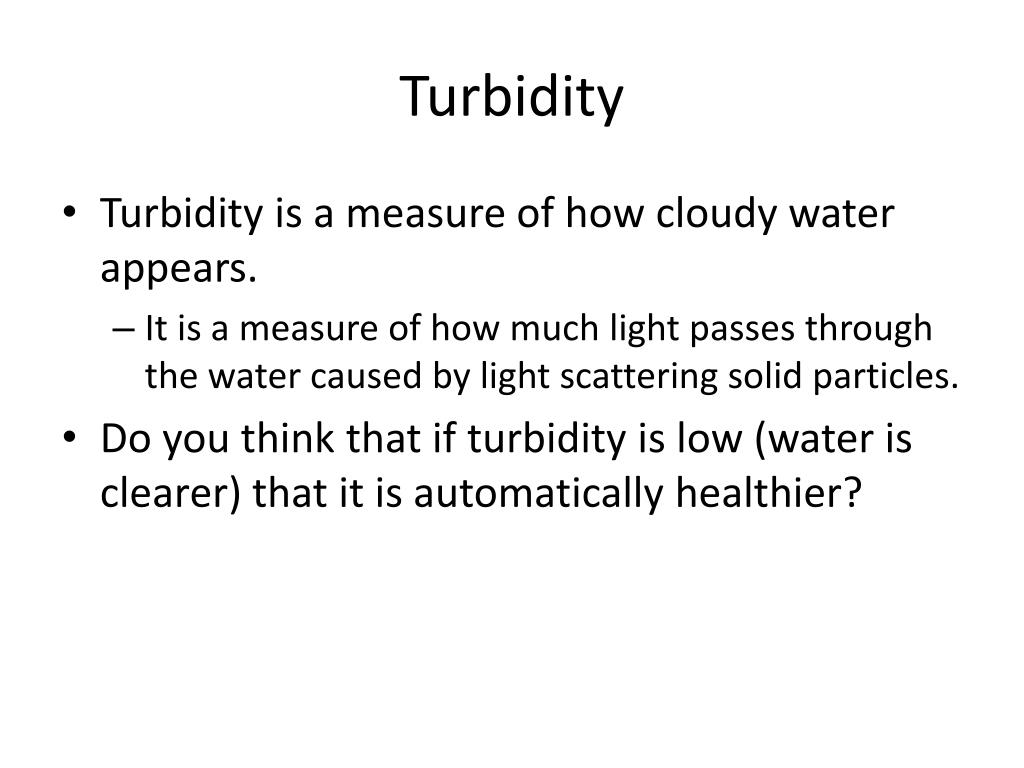 Turbidity

• Turbidity is a measure of how cloudy water appears.
 – It is a measure of how much light passes through the water caused by light scattering solid particles.
• Do you think that if turbidity is low (water is clearer) that it is automatically healthier?